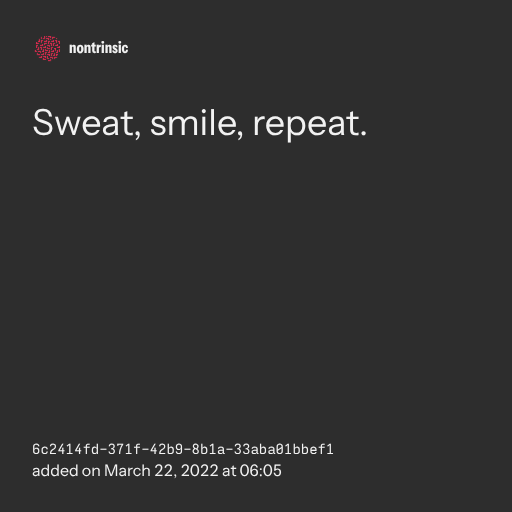 nontrinsic

Sweat, smile, repeat.

6c2414fd-371f-42b9-8b1a-33aba01bbef1
added on March 22, 2022 at 06:05